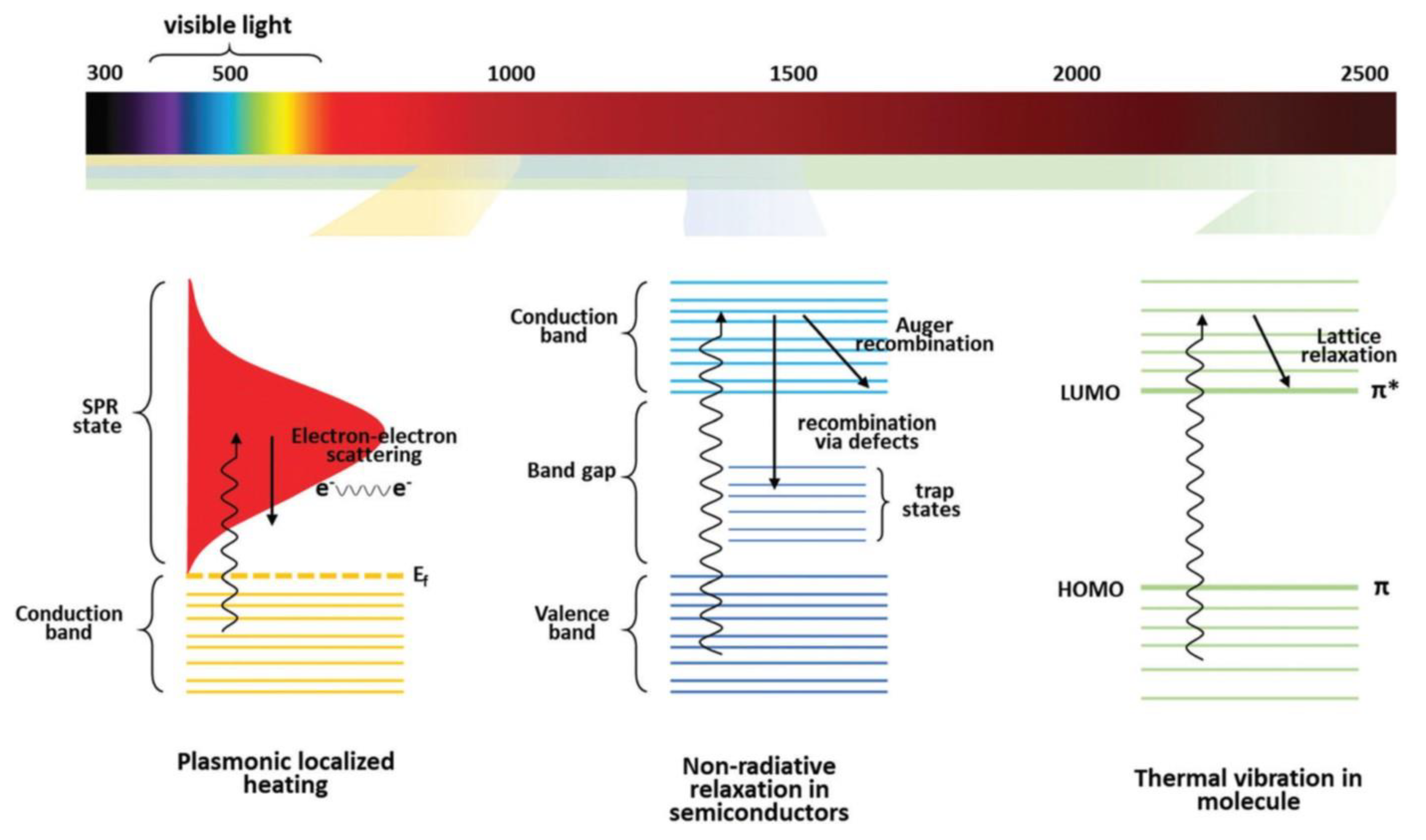 visible light

300 500 1000 1500 2000 2500

SPR state

Electron-electron scattering

$e^-$ $e^-$

$E_f$

Conduction band

Plasmonic localized heating

Conduction band

Auger recombination

recombination via defects

Band gap

trap states

Valence band

Non-radiative relaxation in semiconductors

Lattice relaxation

LUMO

$\pi^*$

HOMO

$\pi$

Thermal vibration in molecule